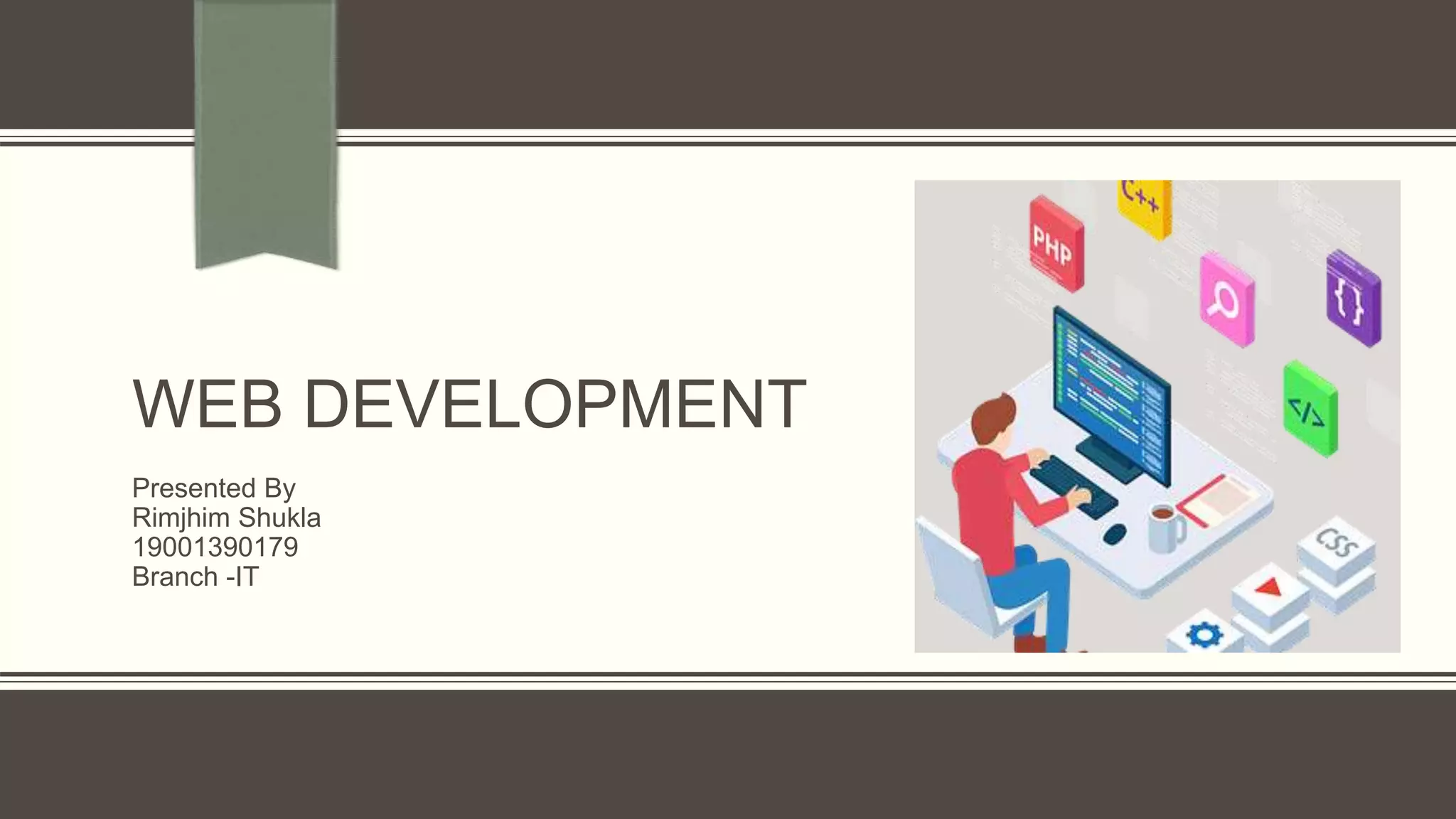 WEB DEVELOPMENT

Presented By
Rimjhim Shukla
19001390179
Branch -IT

C++
PHP
{}
</>
CSS